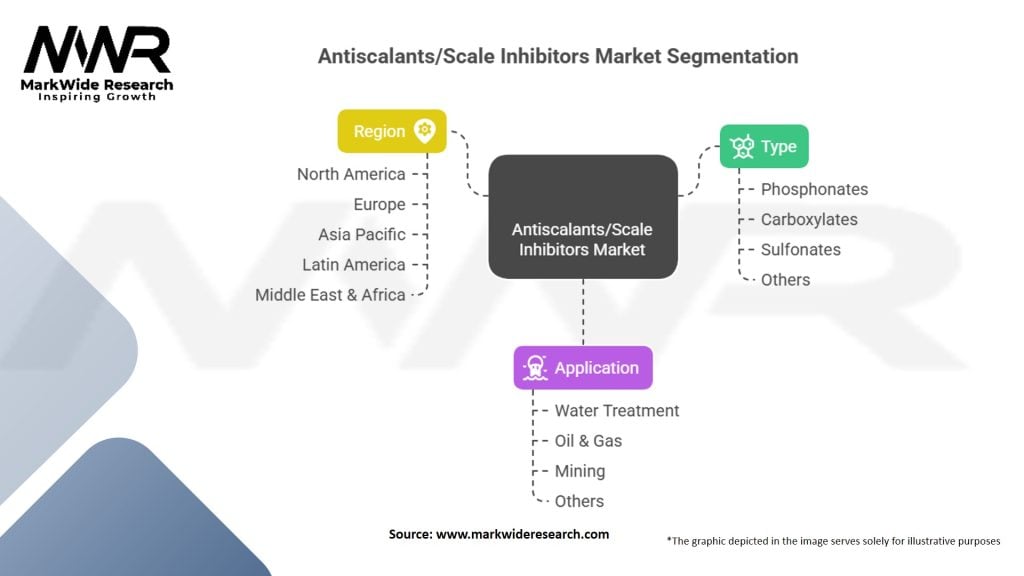 MWR
MarkWide Research
Inspiring Growth

Antiscalants/Scale Inhibitors Market Segmentation

Region
North America
Europe
Asia Pacific
Latin America
Middle East & Africa

Antiscalants/Scale Inhibitors Market

Type
Phosphonates
Carboxylates
Sulfonates
Others

Application
Water Treatment
Oil & Gas
Mining
Others

Source: www.markwideresearch.com

*The graphic depicted in the image serves solely for illustrative purposes